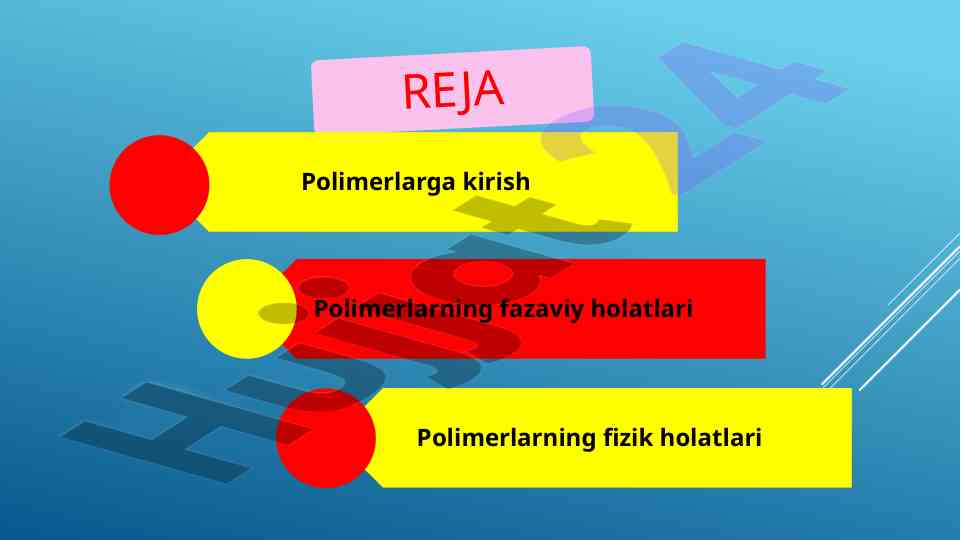 REJA

Polimerlarga kirish

Polimerlarning fazaviy holatlari

Polimerlarning fizik holatlari

Hujjat24